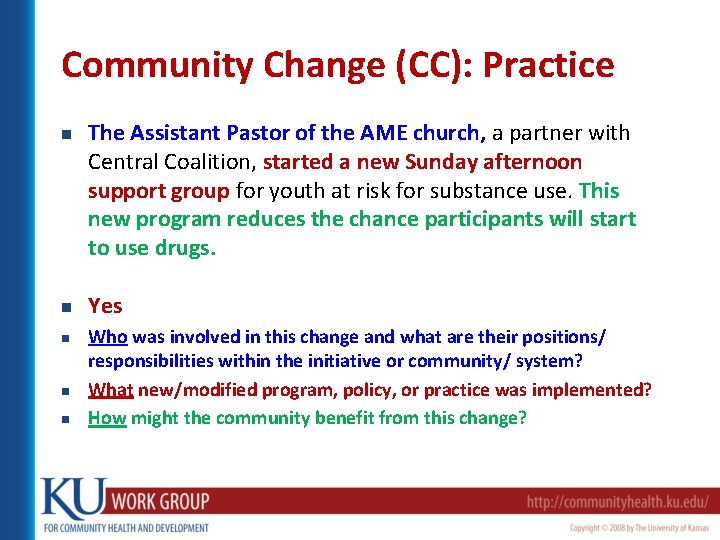 Community Change (CC): Practice

- The Assistant Pastor of the AME church, a partner with Central Coalition, started a new Sunday afternoon support group for youth at risk for substance use. This new program reduces the chance participants will start to use drugs.

- Yes
- Who was involved in this change and what are their positions/ responsibilities within the initiative or community/ system?
- What new/modified program, policy, or practice was implemented?
- How might the community benefit from this change?

KU WORK GROUP
FOR COMMUNITY HEALTH AND DEVELOPMENT
http://communityhealth.ku.edu/
Copyright © 2008 by The University of Kansas